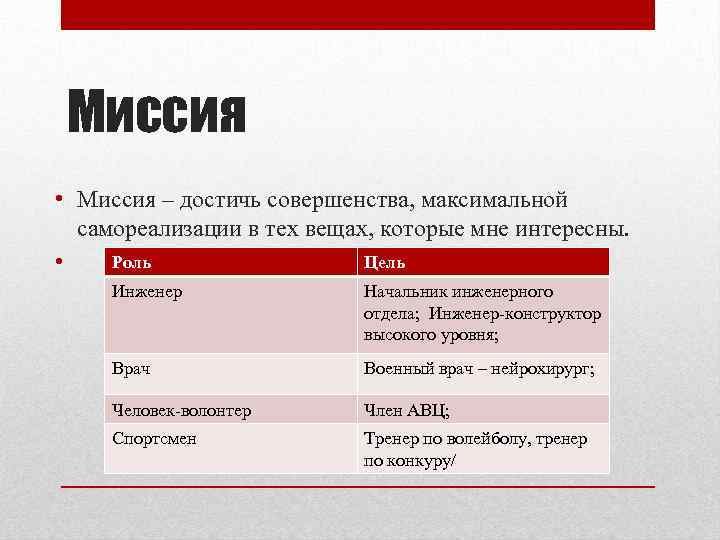 Миссия

• Миссия – достичь совершенства, максимальной самореализации в тех вещах, которые мне интересны.

•

| Роль | Цель |
|---|---|
| Инженер | Начальник инженерного отдела; Инженер-конструктор высокого уровня; |
| Врач | Военный врач – нейрохирург; |
| Человек-волонтер | Член АВЦ; |
| Спортсмен | Тренер по волейболу, тренер по конкуру/ |